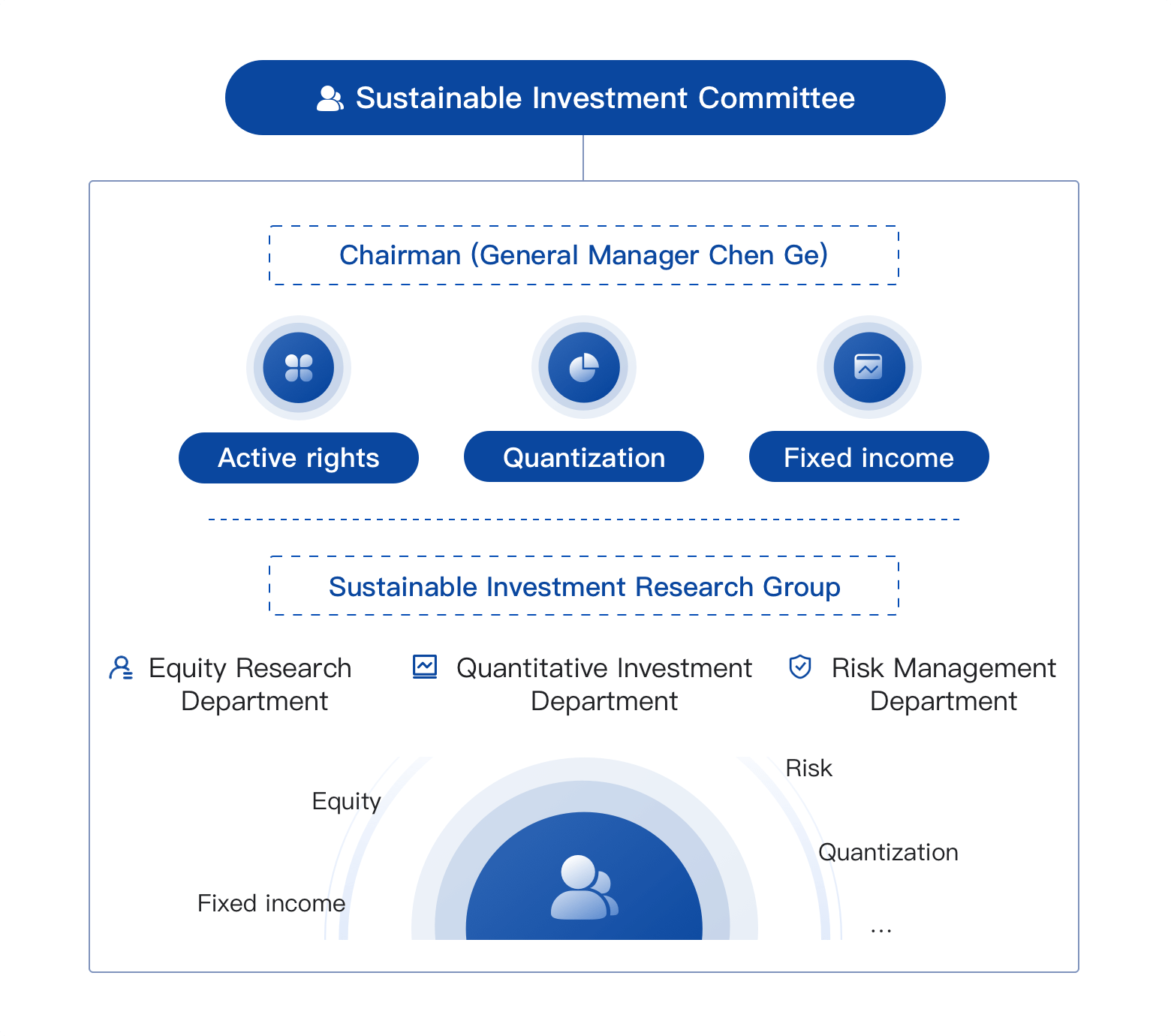 Sustainable Investment Committee

Chairman (General Manager Chen Ge)

Active rights

Quantization

Fixed income

Sustainable Investment Research Group

Equity Research Department

Quantitative Investment Department

Risk Management Department

Equity

Fixed income

Risk

Quantization

...